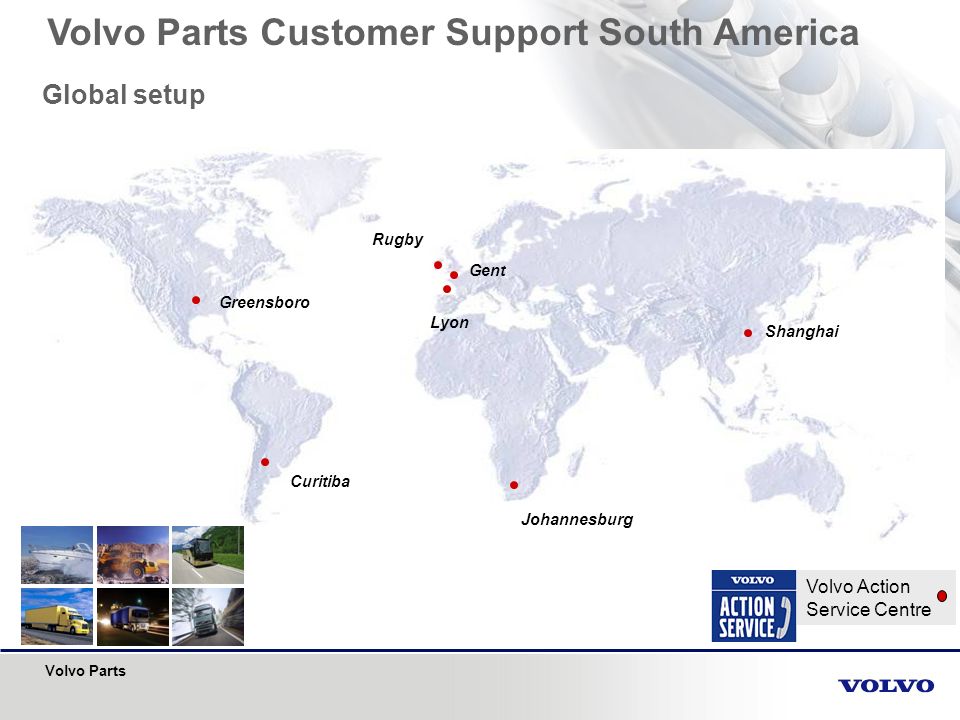 Volvo Parts Customer Support South America

Global setup

Rugby

Gent

Greensboro

Lyon

Shanghai

Curitiba

Johannesburg

VOLVO
ACTION SERVICE

Volvo Action Service Centre

Volvo Parts

VOLVO